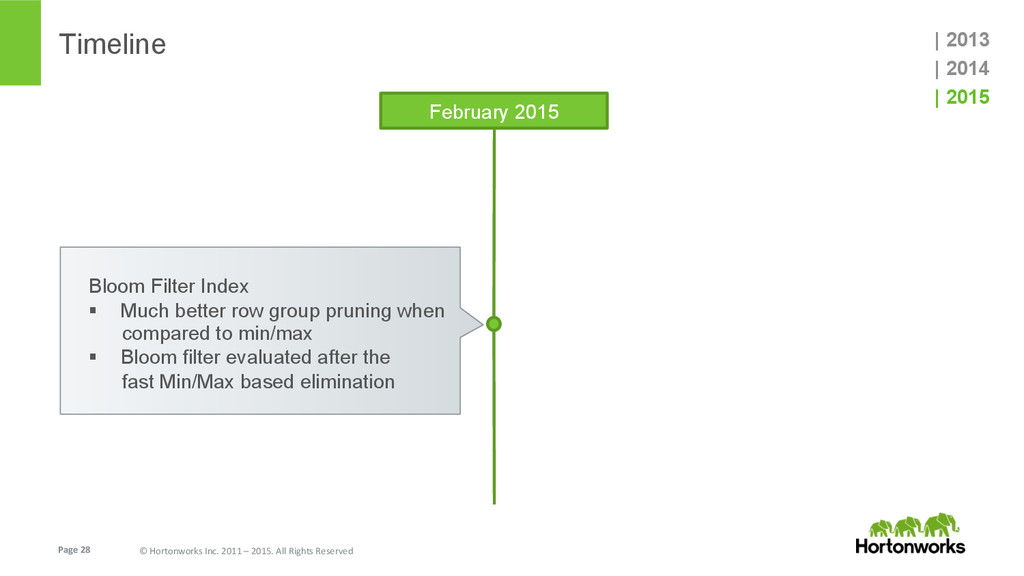 Timeline

| 2013
| 2014
| 2015

February 2015

Bloom Filter Index
▪ Much better row group pruning when compared to min/max
▪ Bloom filter evaluated after the fast Min/Max based elimination

Page 28 © Hortonworks Inc. 2011 – 2015. All Rights Reserved

Hortonworks